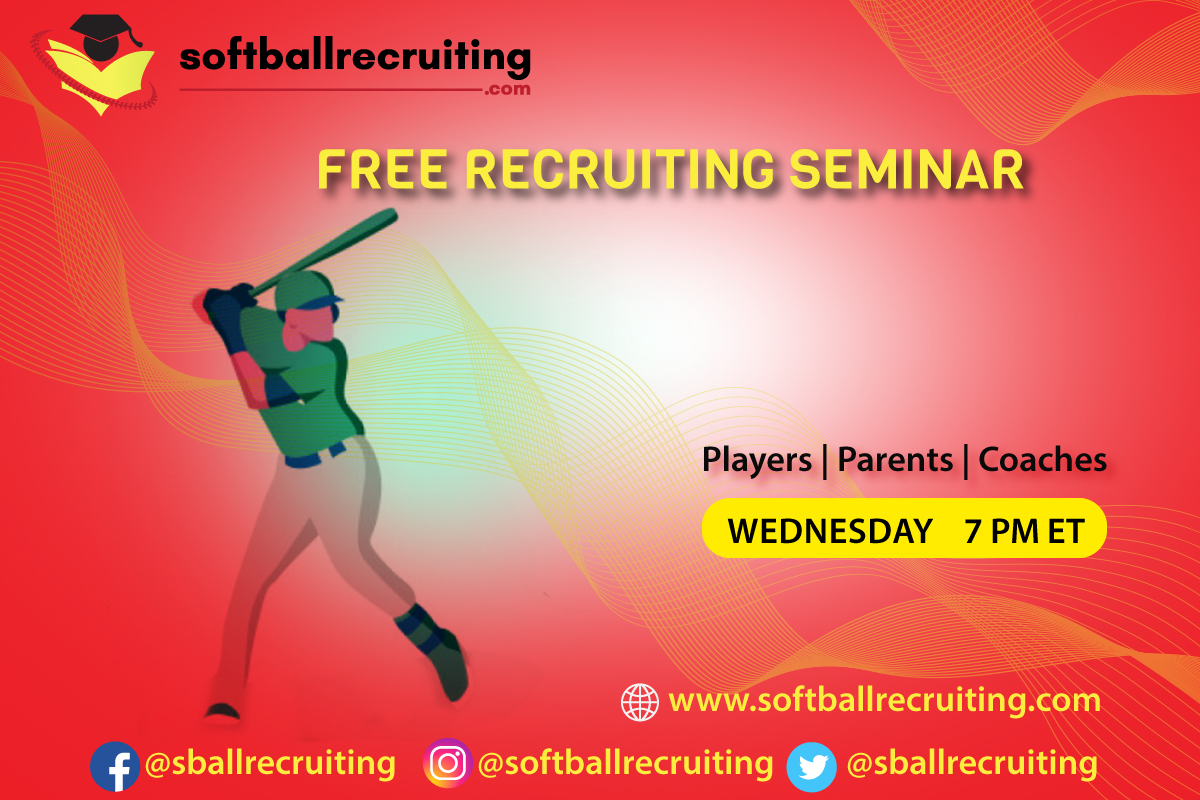 softballrecruiting
.com

FREE RECRUITING SEMINAR

Players | Parents | Coaches

WEDNESDAY 7 PM ET

www.softballrecruiting.com

@sballrecruiting @softballrecruiting @sballrecruiting